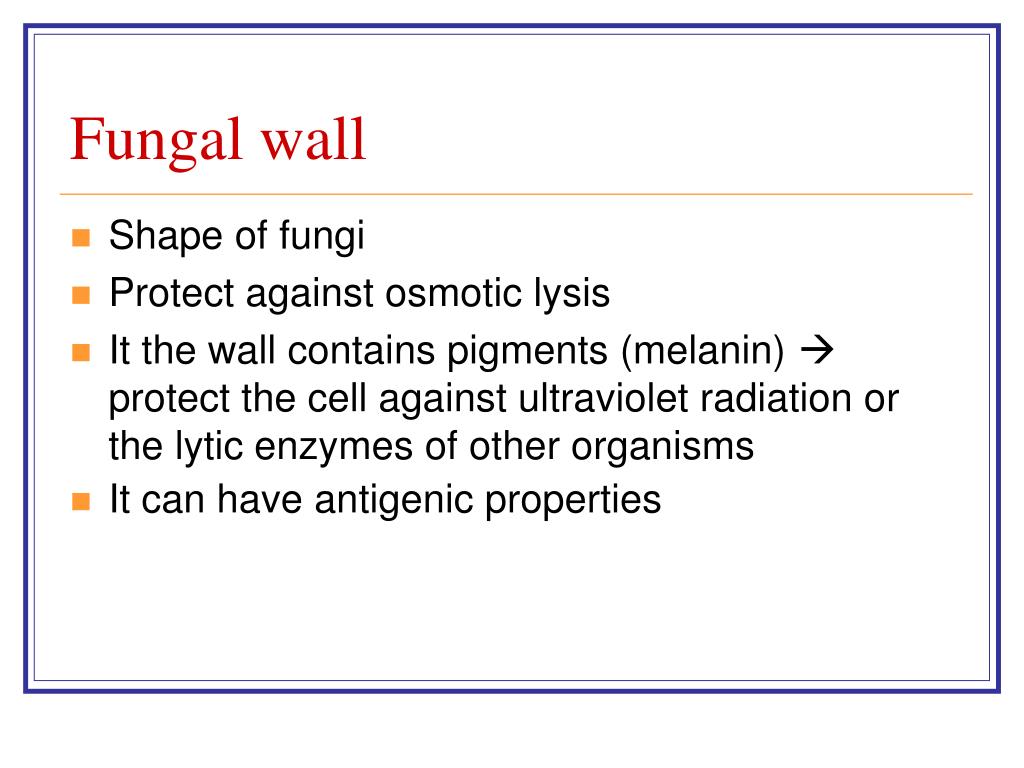 Fungal wall

- Shape of fungi
- Protect against osmotic lysis
- It the wall contains pigments (melanin) → protect the cell against ultraviolet radiation or the lytic enzymes of other organisms
- It can have antigenic properties